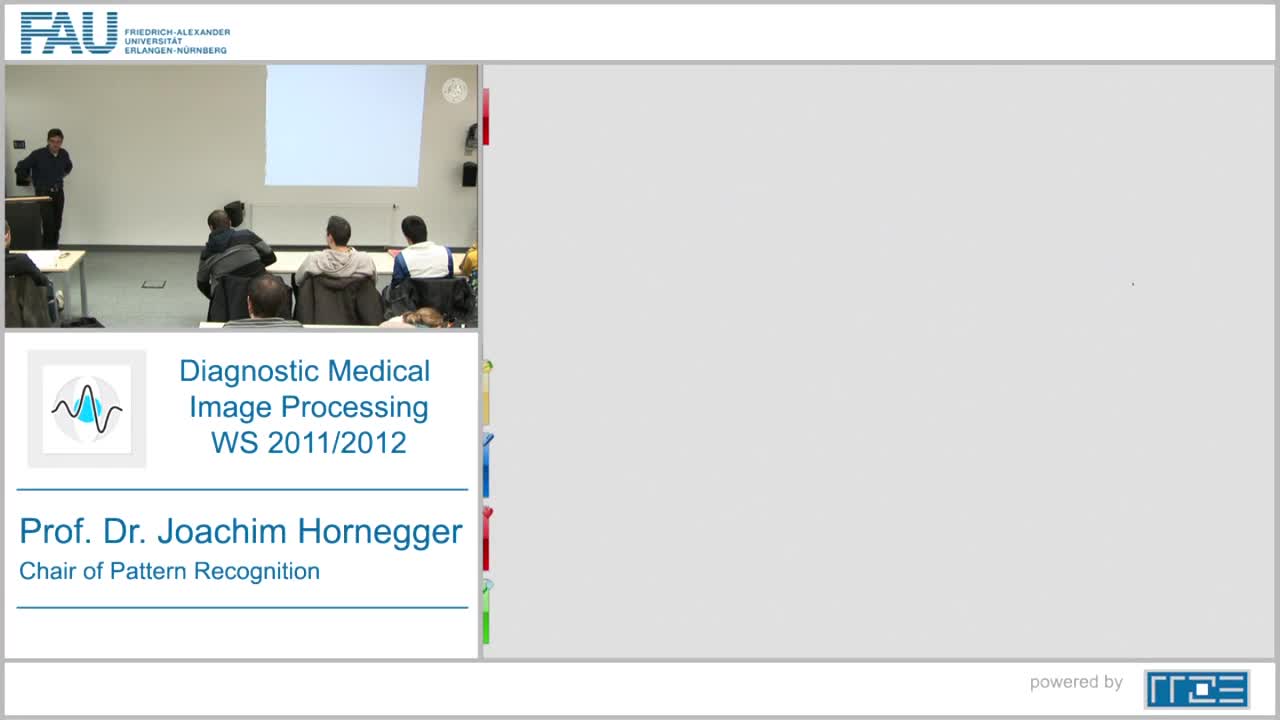 FAU FRIEDRICH-ALEXANDER UNIVERSITÄT ERLANGEN-NÜRNBERG

Diagnostic Medical Image Processing WS 2011/2012

Prof. Dr. Joachim Hornegger
Chair of Pattern Recognition

powered by RRZE